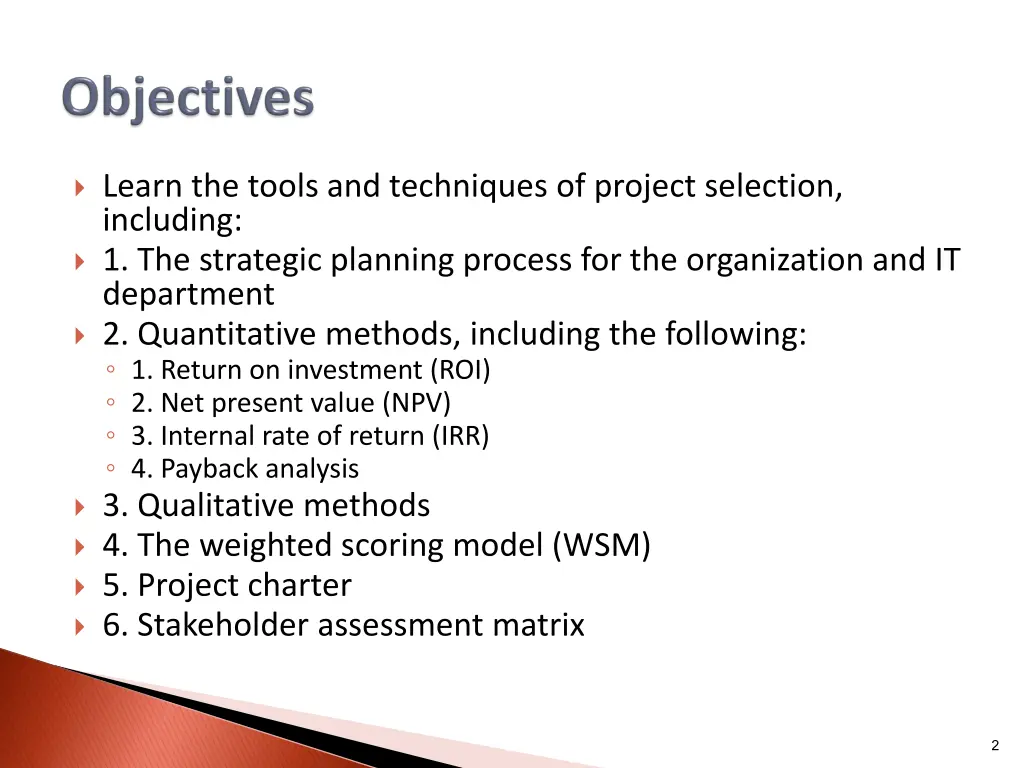 Objectives

Learn the tools and techniques of project selection, including:
1. The strategic planning process for the organization and IT department
2. Quantitative methods, including the following:
1. Return on investment (ROI)
2. Net present value (NPV)
3. Internal rate of return (IRR)
4. Payback analysis
3. Qualitative methods
4. The weighted scoring model (WSM)
5. Project charter
6. Stakeholder assessment matrix

2